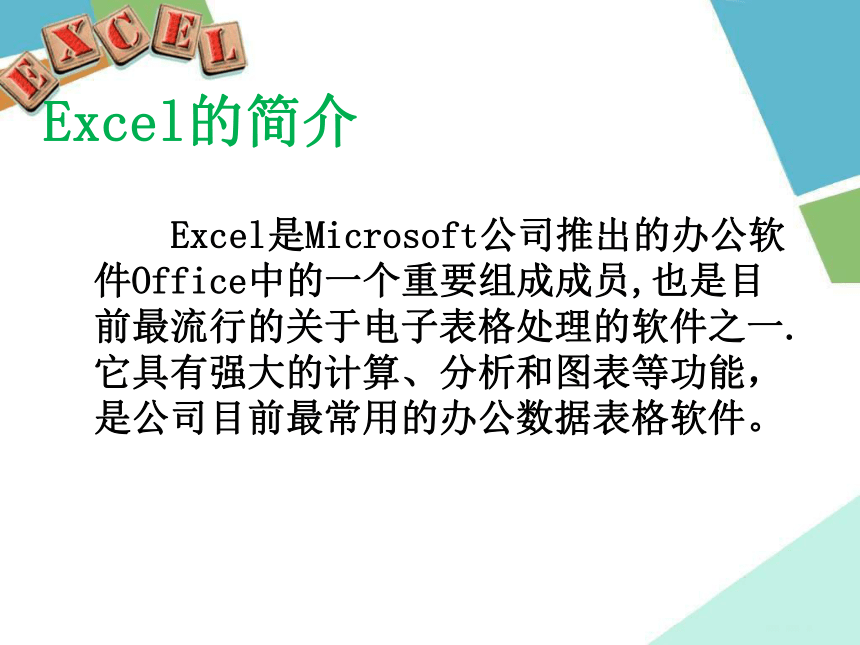 EXCEL

Excel的简介

Excel是Microsoft公司推出的办公软件Office中的一个重要组成成员,也是目前最流行的关于电子表格处理的软件之一.它具有强大的计算、分析和图表等功能，是公司目前最常用的办公数据表格软件。